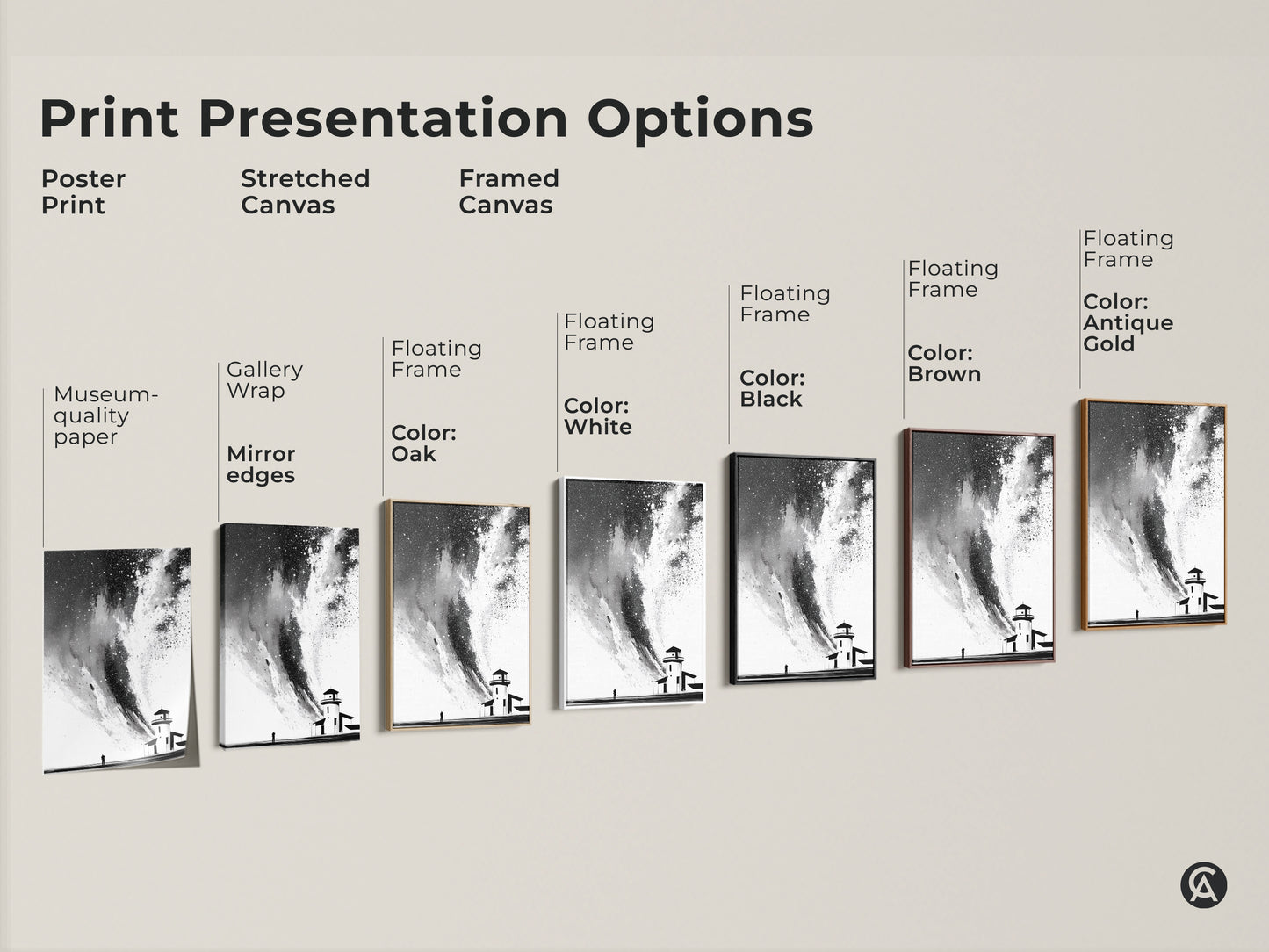 Print Presentation Options

Poster Print

Stretched Canvas

Framed Canvas

Museum-quality paper

Gallery Wrap

Mirror edges

Floating Frame

Color: Oak

Floating Frame

Color: White

Floating Frame

Color: Black

Floating Frame

Color: Brown

Floating Frame

Color: Antique Gold

CA